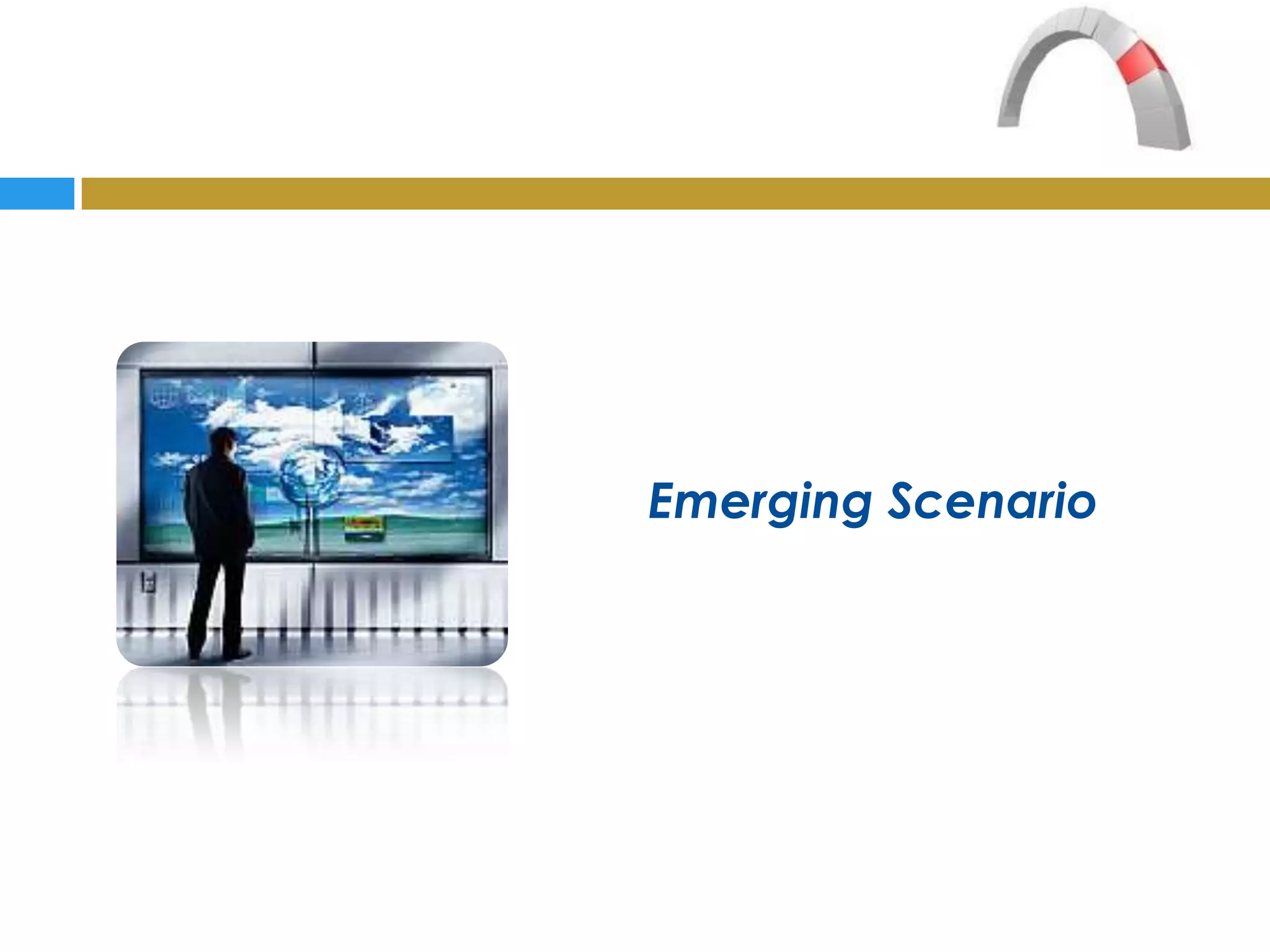 Emerging Scenario